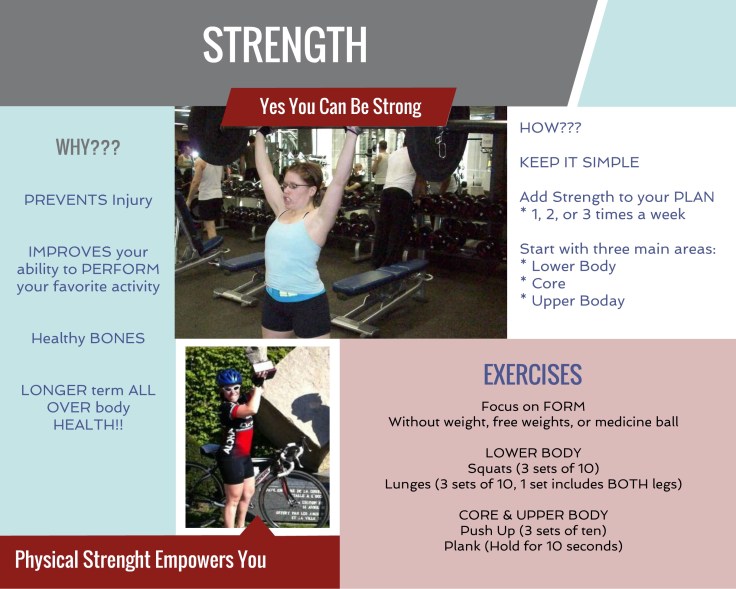 STRENGTH

Yes You Can Be Strong

WHY???

PREVENTS Injury

IMPROVES your ability to PERFORM your favorite activity

Healthy BONES

LONGER term ALL OVER body HEALTH!!

HOW???

KEEP IT SIMPLE

Add Strength to your PLAN
* 1, 2, or 3 times a week

Start with three main areas:
* Lower Body
* Core
* Upper Boday

EXERCISES

Focus on FORM
Without weight, free weights, or medicine ball

LOWER BODY
Squats (3 sets of 10)
Lunges (3 sets of 10, 1 set includes BOTH legs)

CORE & UPPER BODY
Push Up (3 sets of ten)
Plank (Hold for 10 seconds)

Physical Strenght Empowers You